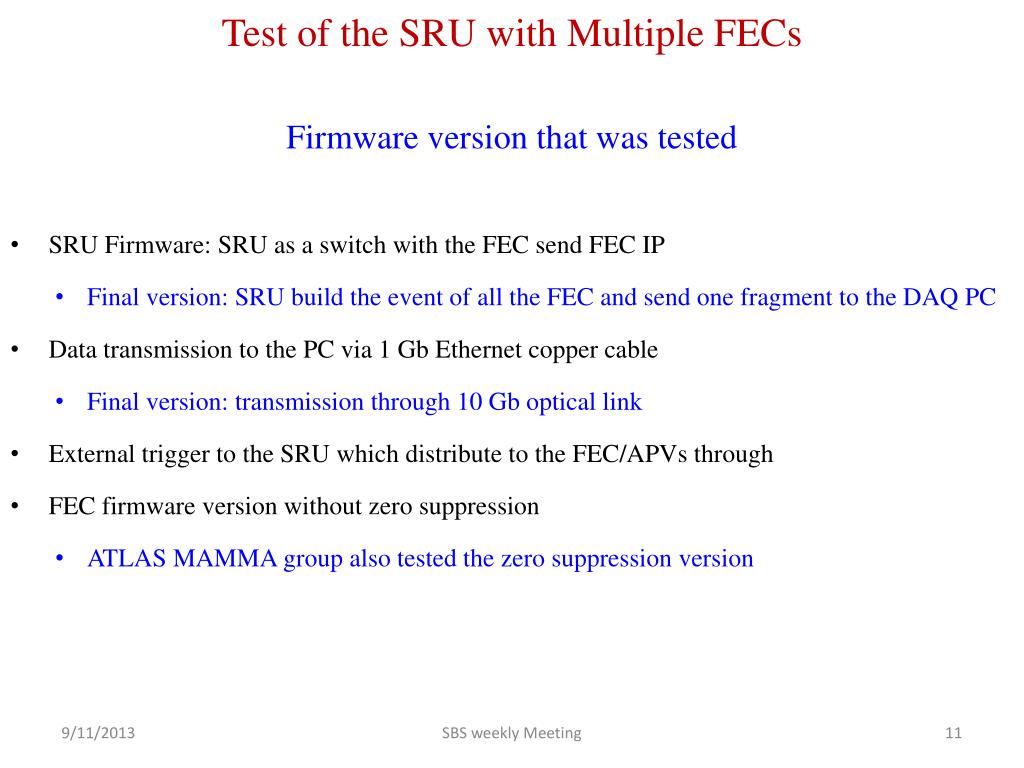 Test of the SRU with Multiple FECs

Firmware version that was tested

• SRU Firmware: SRU as a switch with the FEC send FEC IP

• Final version: SRU build the event of all the FEC and send one fragment to the DAQ PC

• Data transmission to the PC via 1 Gb Ethernet copper cable

• Final version: transmission through 10 Gb optical link

• External trigger to the SRU which distribute to the FEC/APVs through

• FEC firmware version without zero suppression

• ATLAS MAMMA group also tested the zero suppression version

9/11/2013 SBS weekly Meeting 11